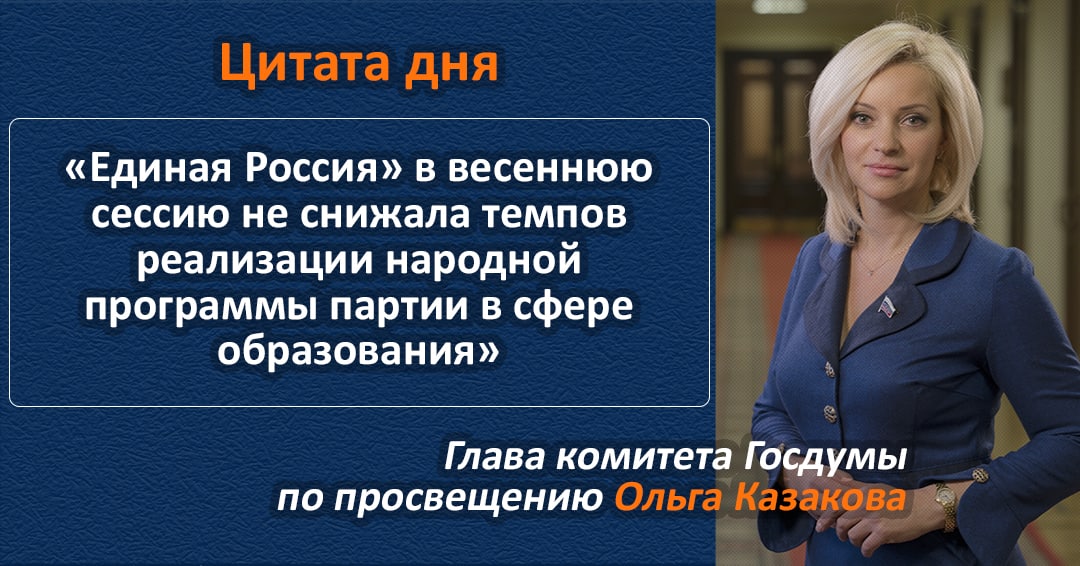 Цитата дня

«Единая Россия» в весеннюю сессию не снижала темпов реализации народной программы партии в сфере образования»

Глава комитета Госдумы по просвещению Ольга Казакова